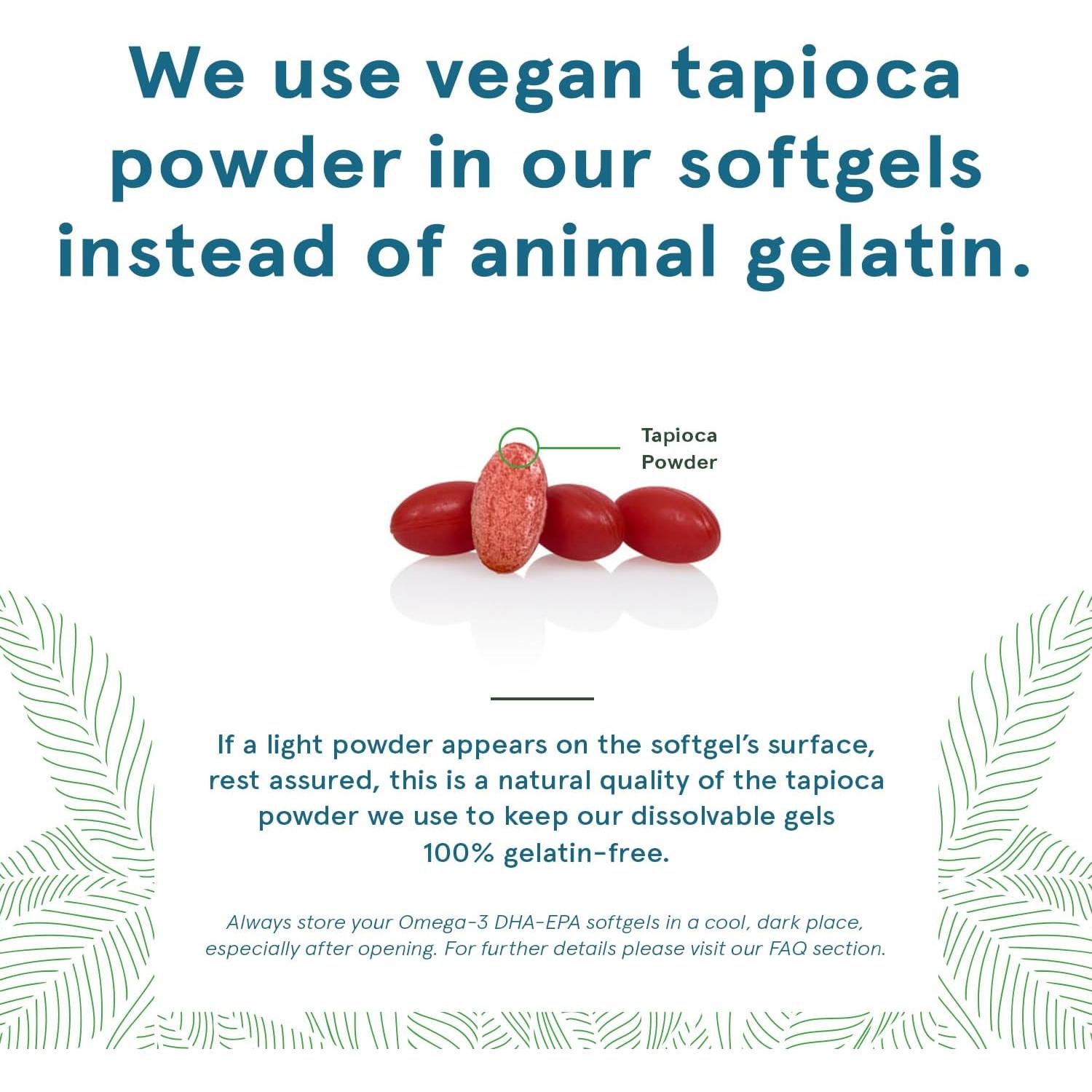 We use vegan tapioca powder in our softgels instead of animal gelatin.

Tapioca Powder

If a light powder appears on the softgel's surface, rest assured, this is a natural quality of the tapioca powder we use to keep our dissolvable gels 100% gelatin-free.

Always store your Omega-3 DHA-EPA softgels in a cool, dark place, especially after opening. For further details please visit our FAQ section.